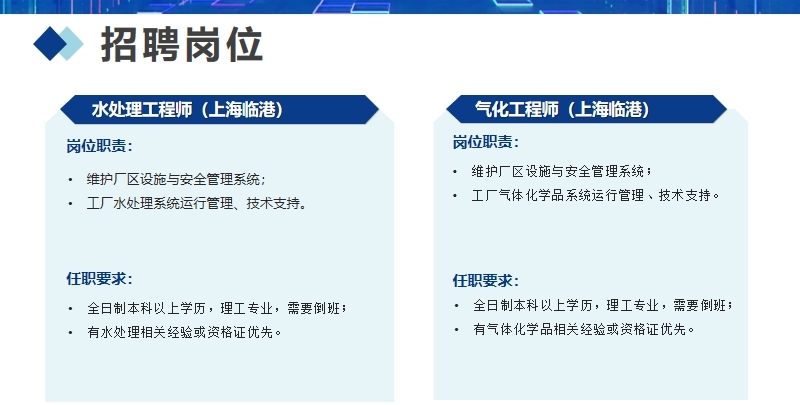 招聘岗位

水处理工程师（上海临港）

岗位职责：

• 维护厂区设施与安全管理系统；
• 工厂水处理系统运行管理、技术支持。

任职要求：

• 全日制本科以上学历，理工专业，需要倒班；
• 有水处理相关经验或资格证优先。

气化工程师（上海临港）

岗位职责：

• 维护厂区设施与安全管理系统；
• 工厂气体化学品系统运行管理、技术支持。

任职要求：

• 全日制本科以上学历，理工专业，需要倒班；
• 有气体化学品相关经验或资格证优先。